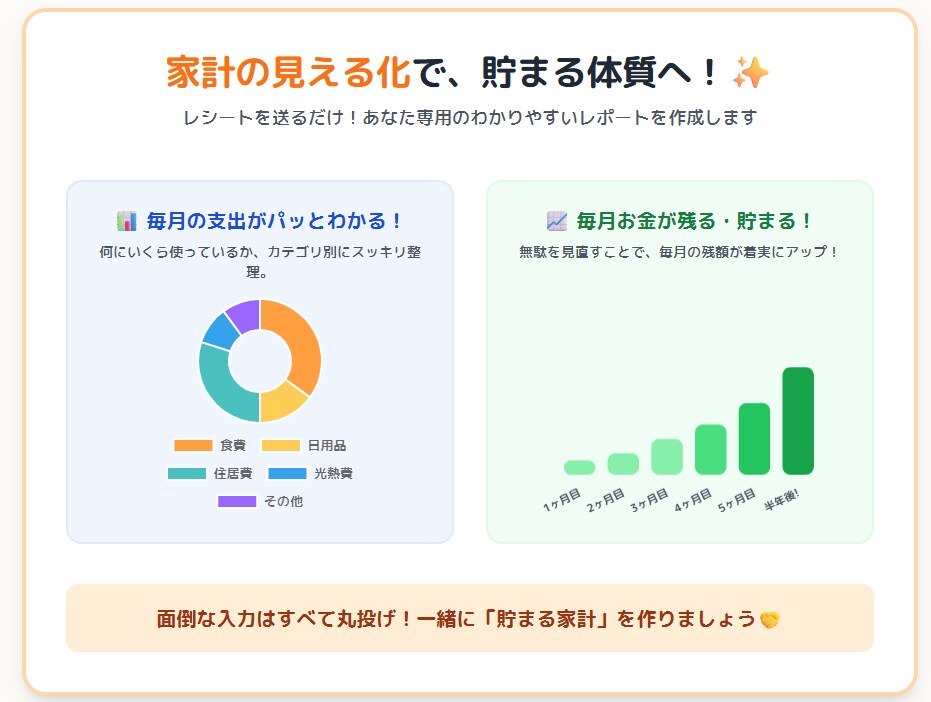 家計の見える化で、貯まる体質へ！✨

レシートを送るだけ！あなた専用のわかりやすいレポートを作成します

📊 毎月の支出がパッとわかる！

何にいくら使っているか、カテゴリ別にスッキリ整理。

食費
日用品
住居費
光熱費
その他

📈 毎月お金が残る・貯まる！

無駄を見直すことで、毎月の残額が着実にアップ！

1ヶ月目
2ヶ月目
3ヶ月目
4ヶ月目
5ヶ月目
半年後!

面倒な入力はすべて丸投げ！一緒に「貯まる家計」を作りましょう🤝